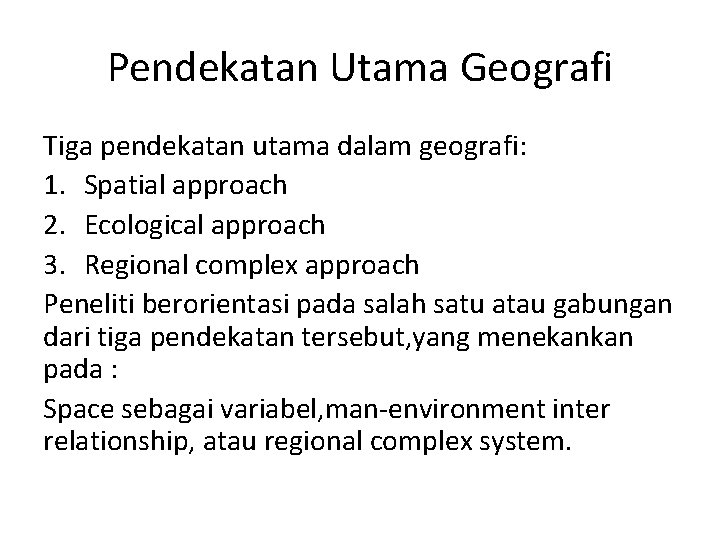 Pendekatan Utama Geografi

Tiga pendekatan utama dalam geografi:
1. Spatial approach
2. Ecological approach
3. Regional complex approach

Peneliti berorientasi pada salah satu atau gabungan dari tiga pendekatan tersebut,yang menekankan pada :

Space sebagai variabel,man-environment inter relationship, atau regional complex system.